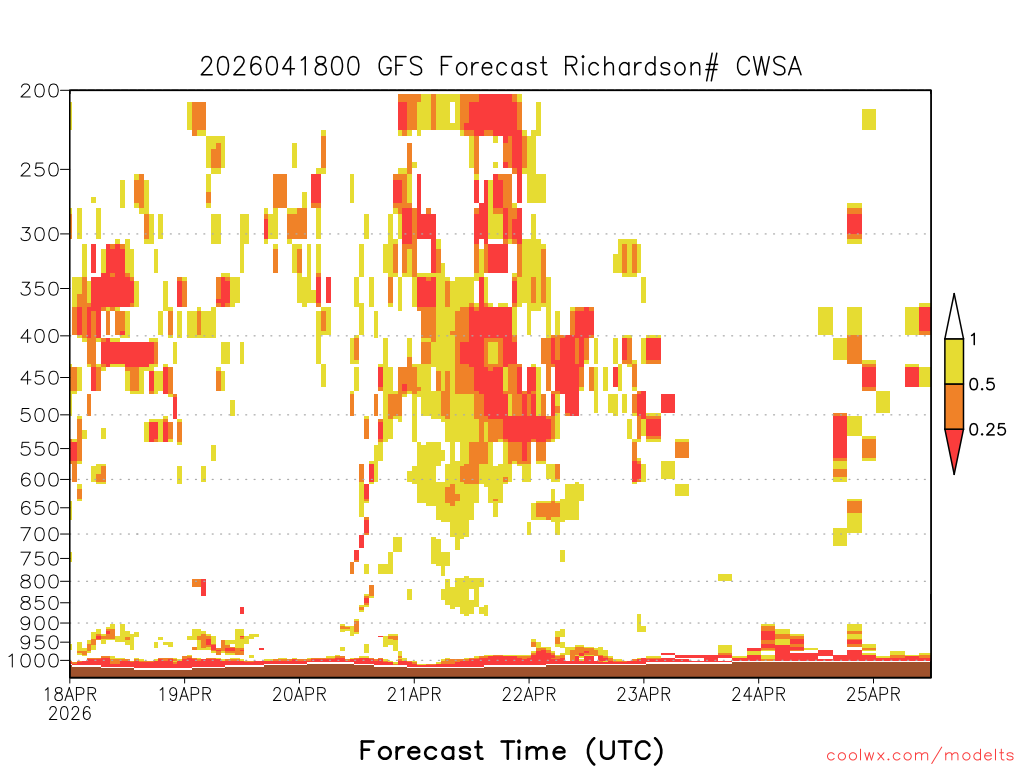 2026041800 GFS Forecast Richardson# CWSA

200
250
300
350
400
450
500
550
600
650
700
750
800
850
900
950
1000

1
0.5
0.25

18APR
2026
19APR
20APR
21APR
22APR
23APR
24APR
25APR

Forecast Time (UTC)

coolwx.com/modelts